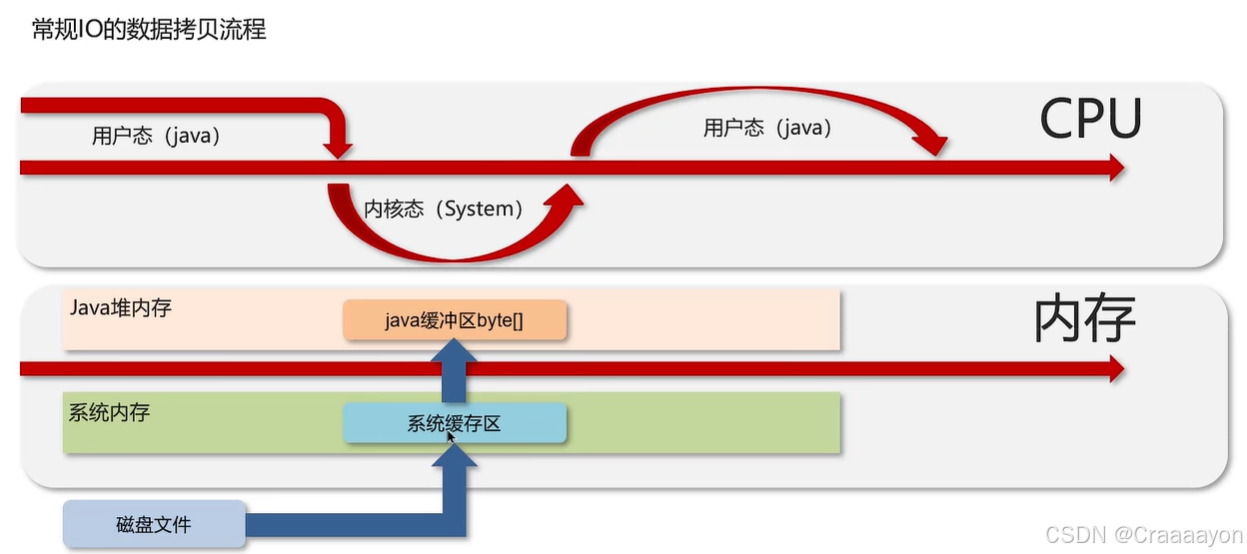 常规IO的数据拷贝流程

用户态（java）

用户态（java）

CPU

内核态（System）

Java堆内存

java缓冲区byte[]

内存

系统内存

系统缓存区

磁盘文件

CSDN @Craaaayon